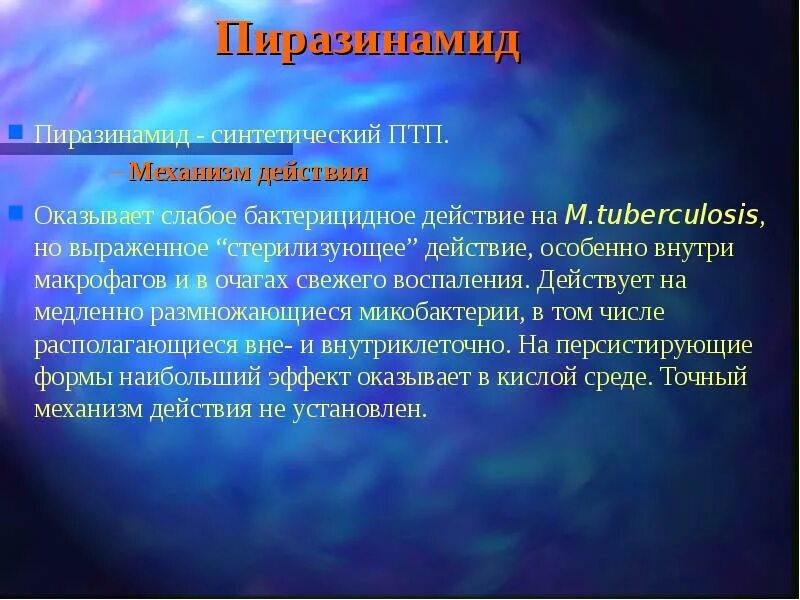 Пиразинамид

Пиразинамид - синтетический ПТП.

– Механизм действия

Оказывает слабое бактерицидное действие на M.tuberculosis, но выраженное “стерилизующее” действие, особенно внутри макрофагов и в очагах свежего воспаления. Действует на медленно размножающиеся микобактерии, в том числе располагающиеся вне- и внутриклеточно. На персистирующие формы наибольший эффект оказывает в кислой среде. Точный механизм действия не установлен.